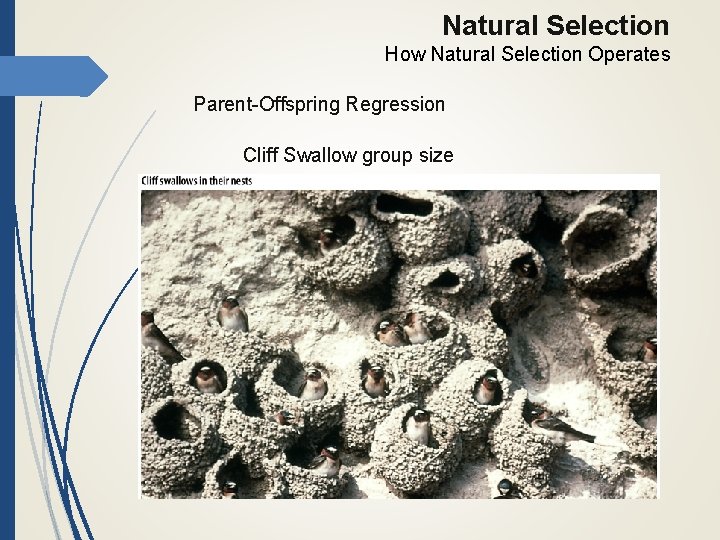 Natural Selection
How Natural Selection Operates

Parent-Offspring Regression

Cliff Swallow group size

Cliff swallows in their nests